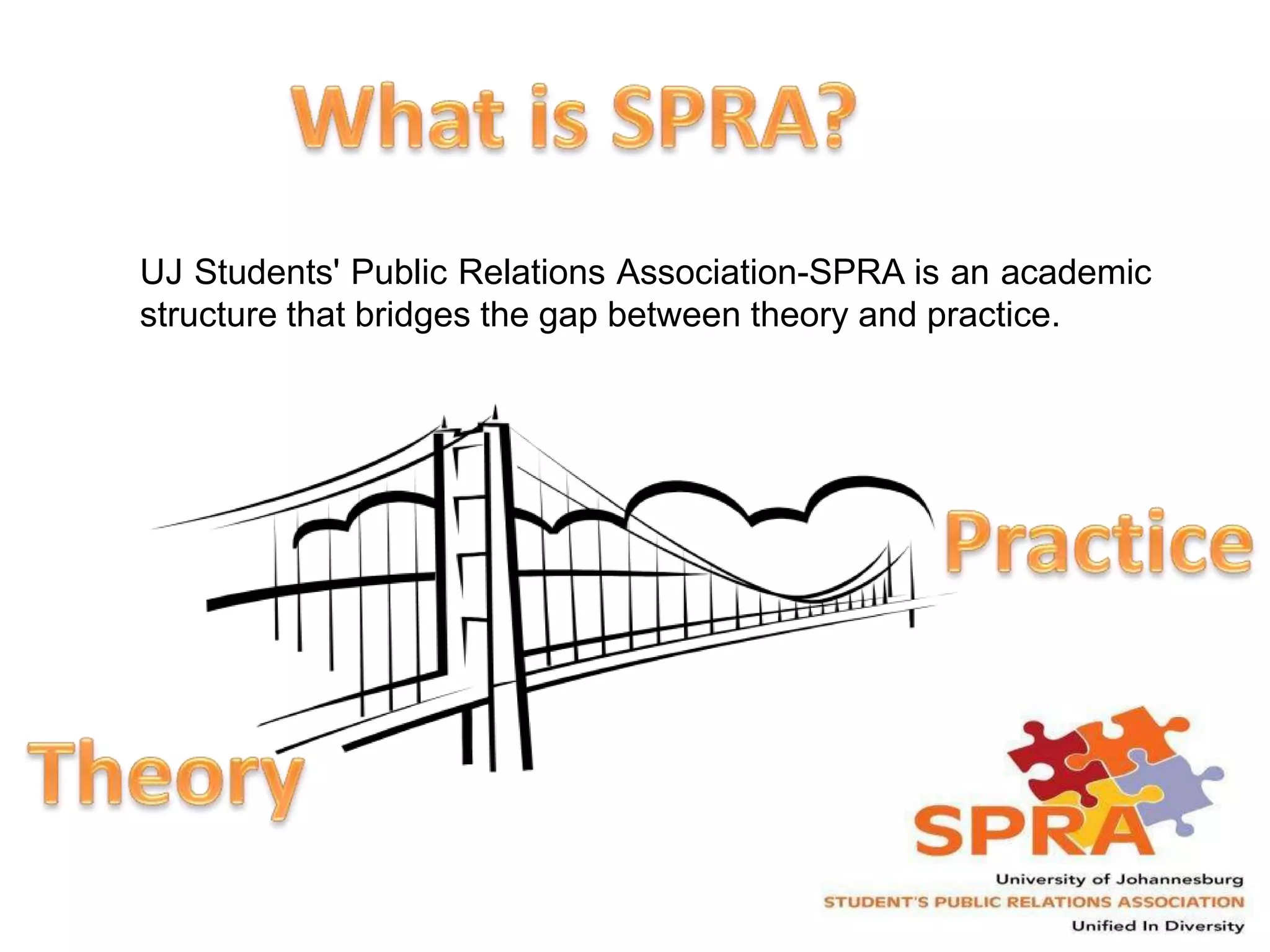 What is SPRA?

UJ Students' Public Relations Association-SPRA is an academic structure that bridges the gap between theory and practice.

Practice

Theory

SPRA
University of Johannesburg
STUDENT'S PUBLIC RELATIONS ASSOCIATION
Unified In Diversity